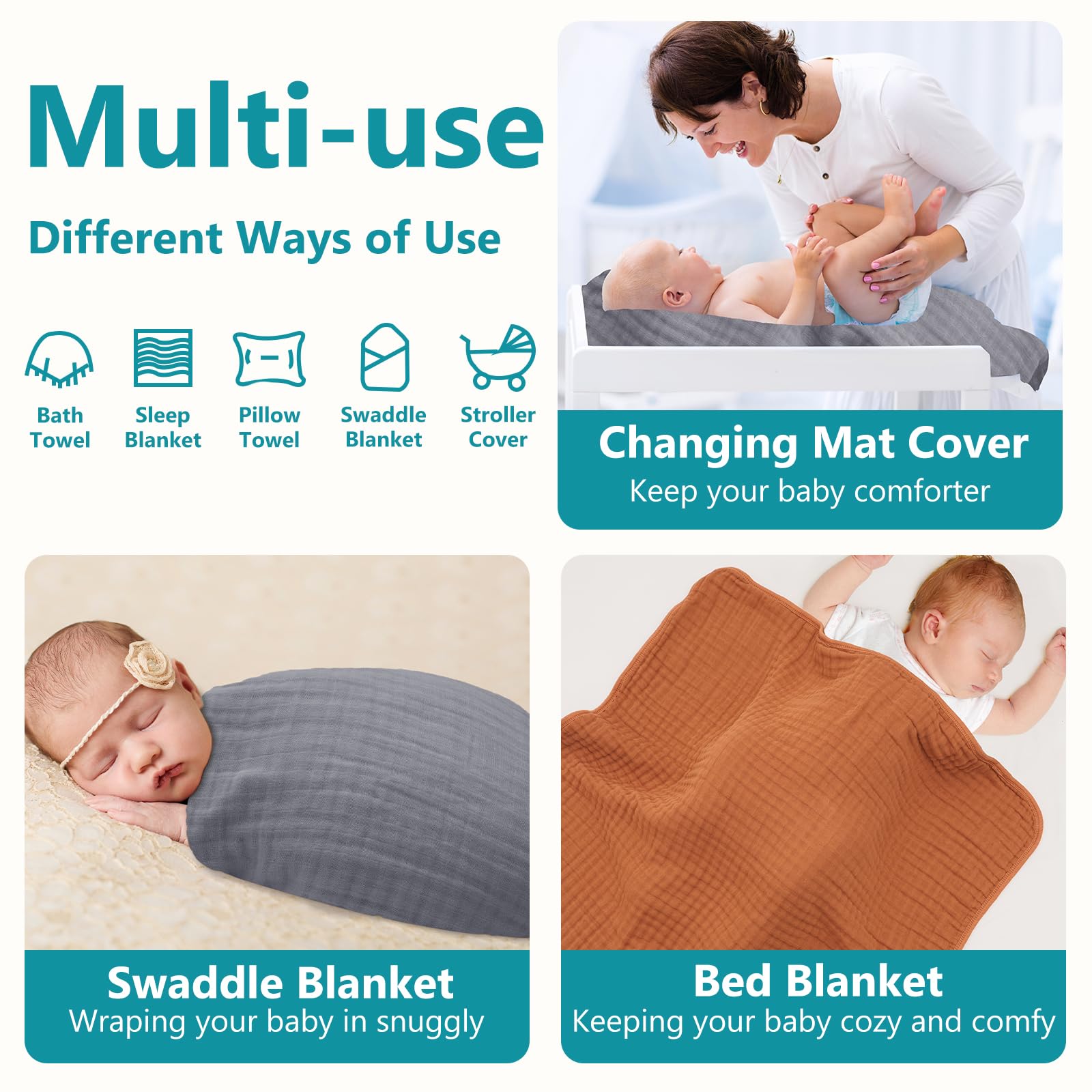 Multi-use

Different Ways of Use

Bath Towel

Sleep Blanket

Pillow Towel

Swaddle Blanket

Stroller Cover

Changing Mat Cover
Keep your baby comforter

Swaddle Blanket
Wraping your baby in snuggly

Bed Blanket
Keeping your baby cozy and comfy